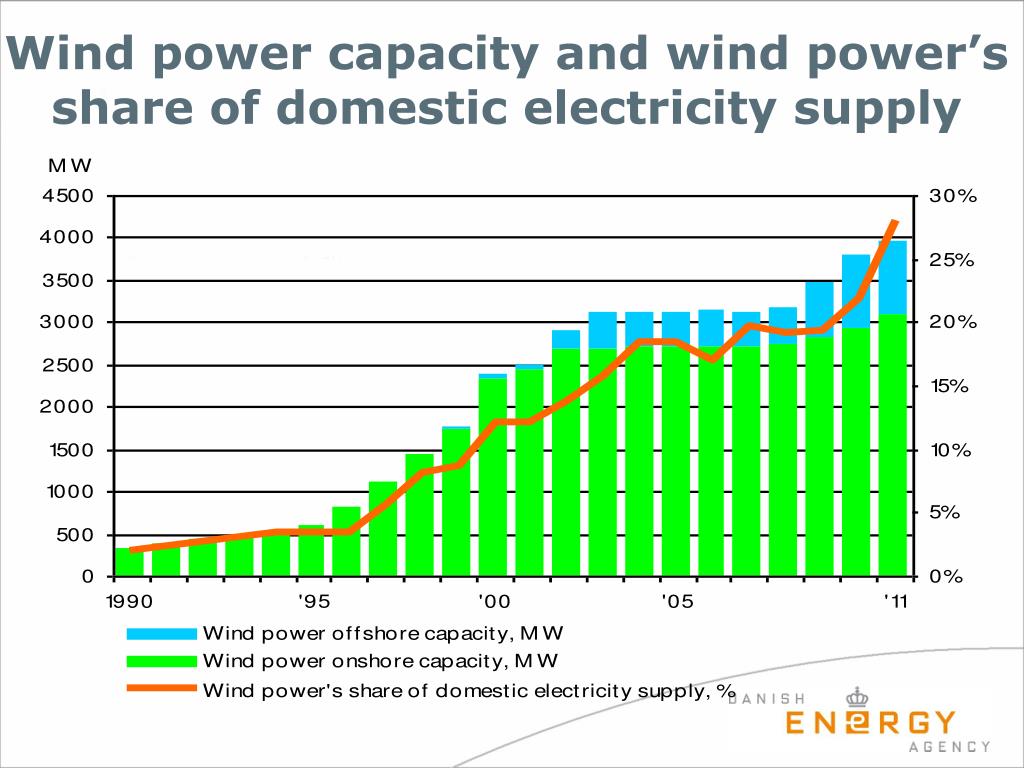 Wind power capacity and wind power's share of domestic electricity supply

MW

4500
4000
3500
3000
2500
2000
1500
1000
500
0

30%
25%
20%
15%
10%
5%
0%

1990
'95
'00
'05
'11

Wind power offshore capacity, MW
Wind power onshore capacity, MW
Wind power's share of domestic electricity supply, %

DANISH
ENERGY
AGENCY